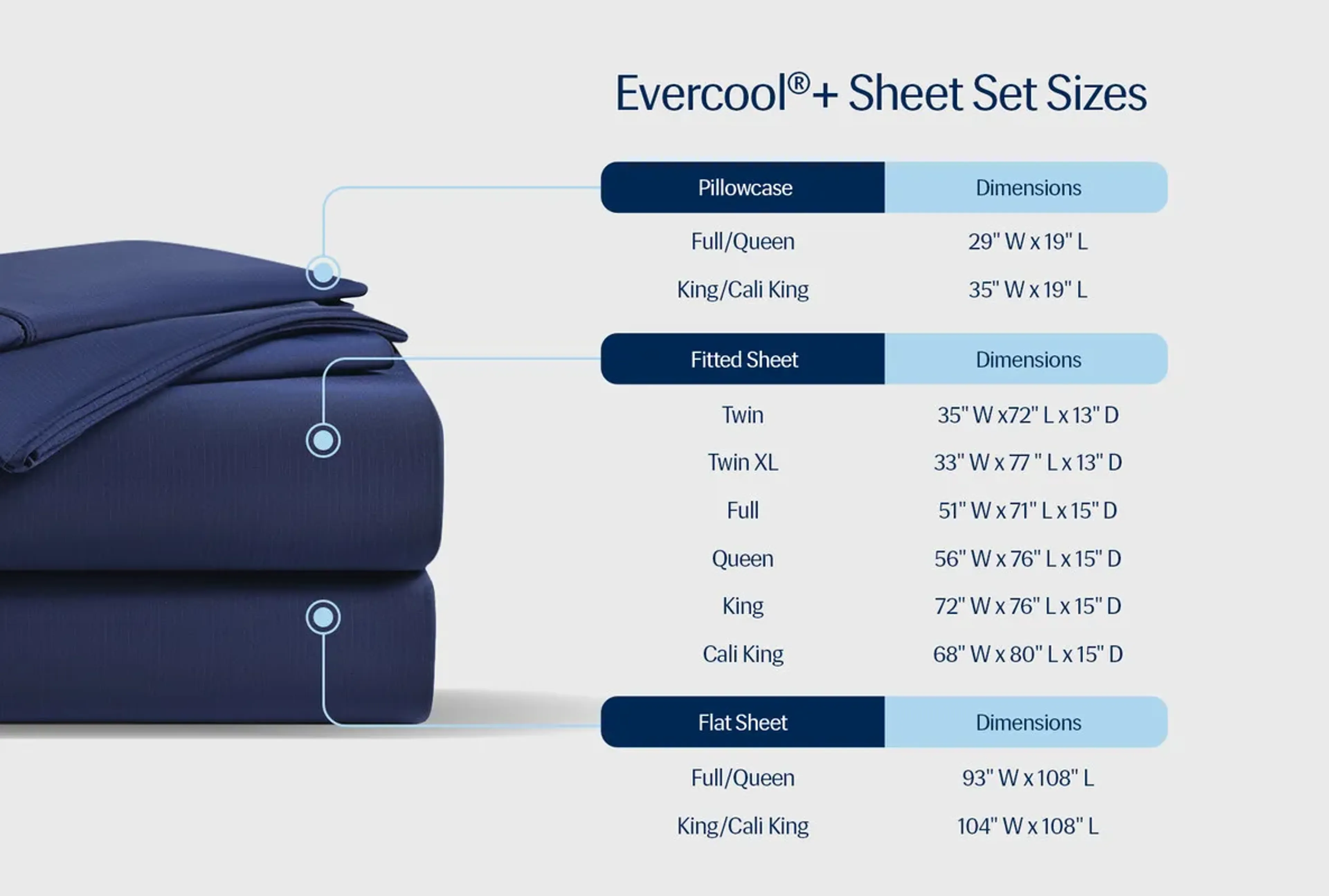 Evercool®+ Sheet Set Sizes

| Pillowcase | Dimensions |
|---|---|
| Full/Queen | 29" W x 19" L |
| King/Cali King | 35" W x 19" L |

| Fitted Sheet | Dimensions |
|---|---|
| Twin | 35" W x72" L x 13" D |
| Twin XL | 33" W x 77 " L x 13" D |
| Full | 51" W x 71" L x 15" D |
| Queen | 56" W x 76" L x 15" D |
| King | 72" W x 76" L x 15" D |
| Cali King | 68" W x 80" L x 15" D |

| Flat Sheet | Dimensions |
|---|---|
| Full/Queen | 93" W x 108" L |
| King/Cali King | 104" W x 108" L |